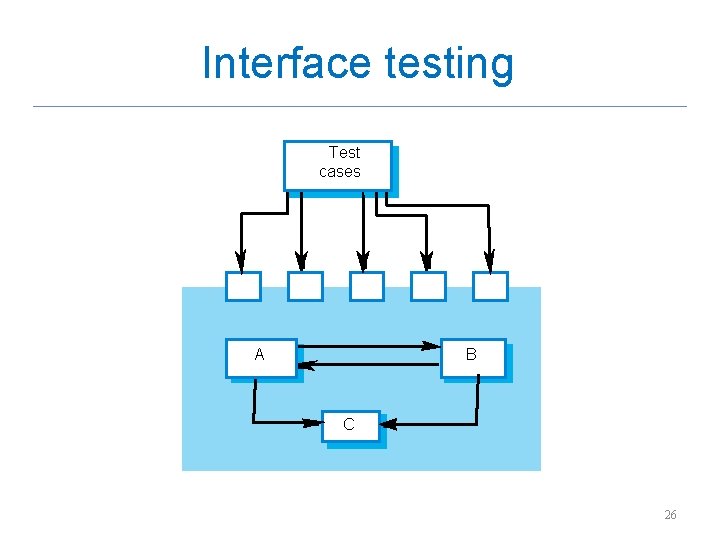 Interface testing

Test cases

A

B

C

26